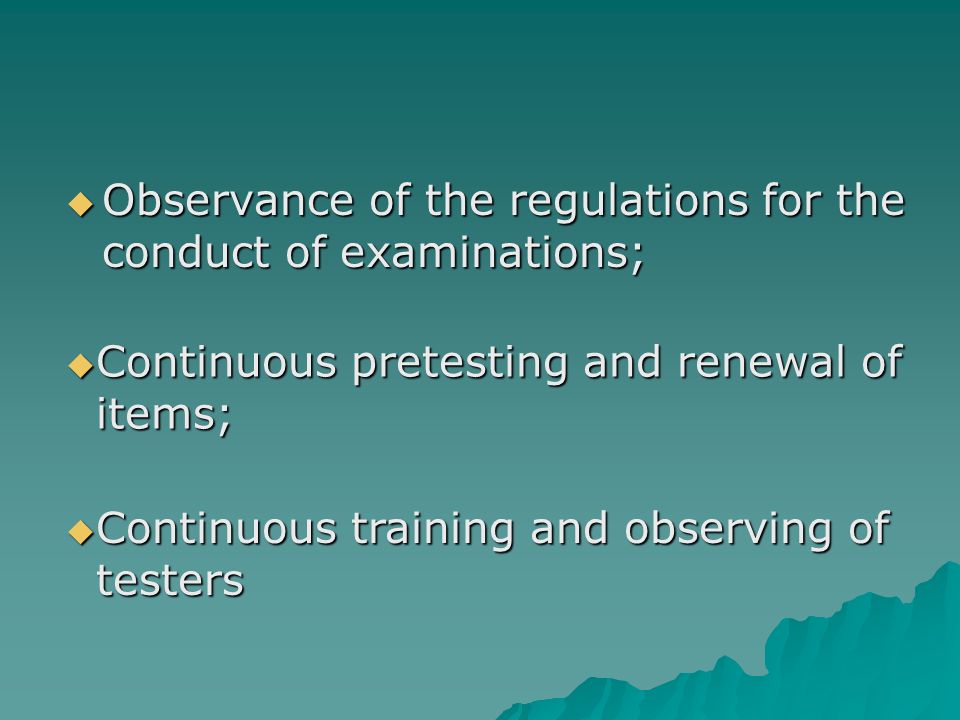 ◆ Observance of the regulations for the conduct of examinations;

◆ Continuous pretesting and renewal of items;

◆ Continuous training and observing of testers